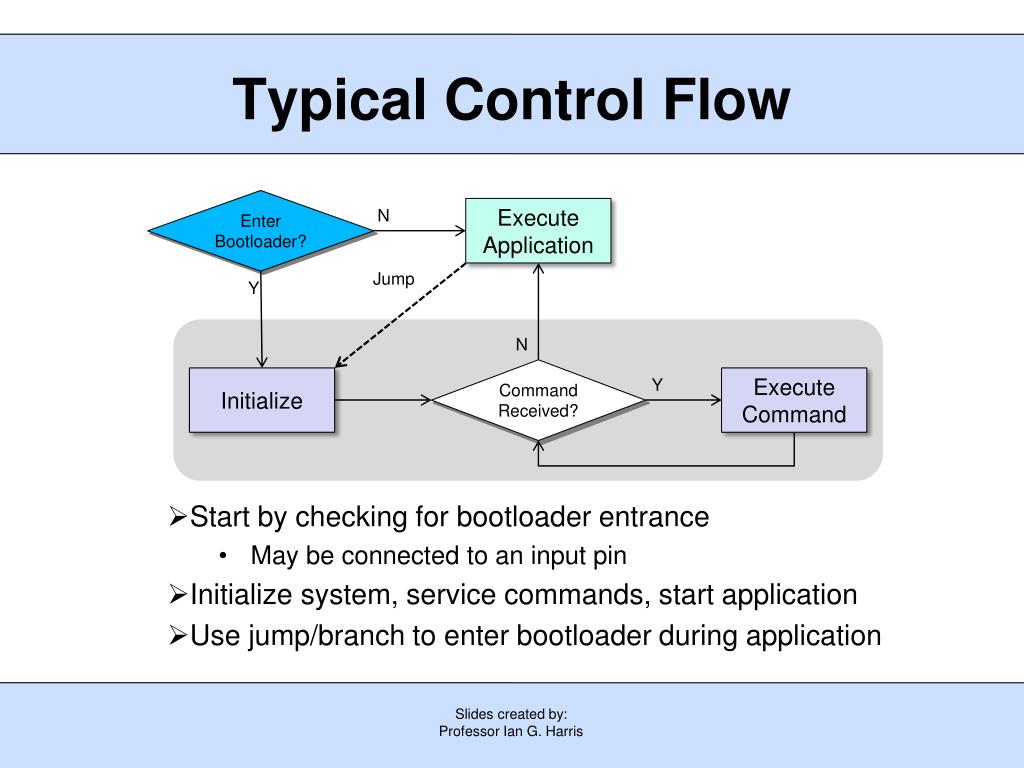 Typical Control Flow

Enter Bootloader?

N

Execute Application

Jump

Y

N

Initialize

Command Received?

Y

Execute Command

➢Start by checking for bootloader entrance

• May be connected to an input pin

➢Initialize system, service commands, start application

➢Use jump/branch to enter bootloader during application

Slides created by:
Professor Ian G. Harris